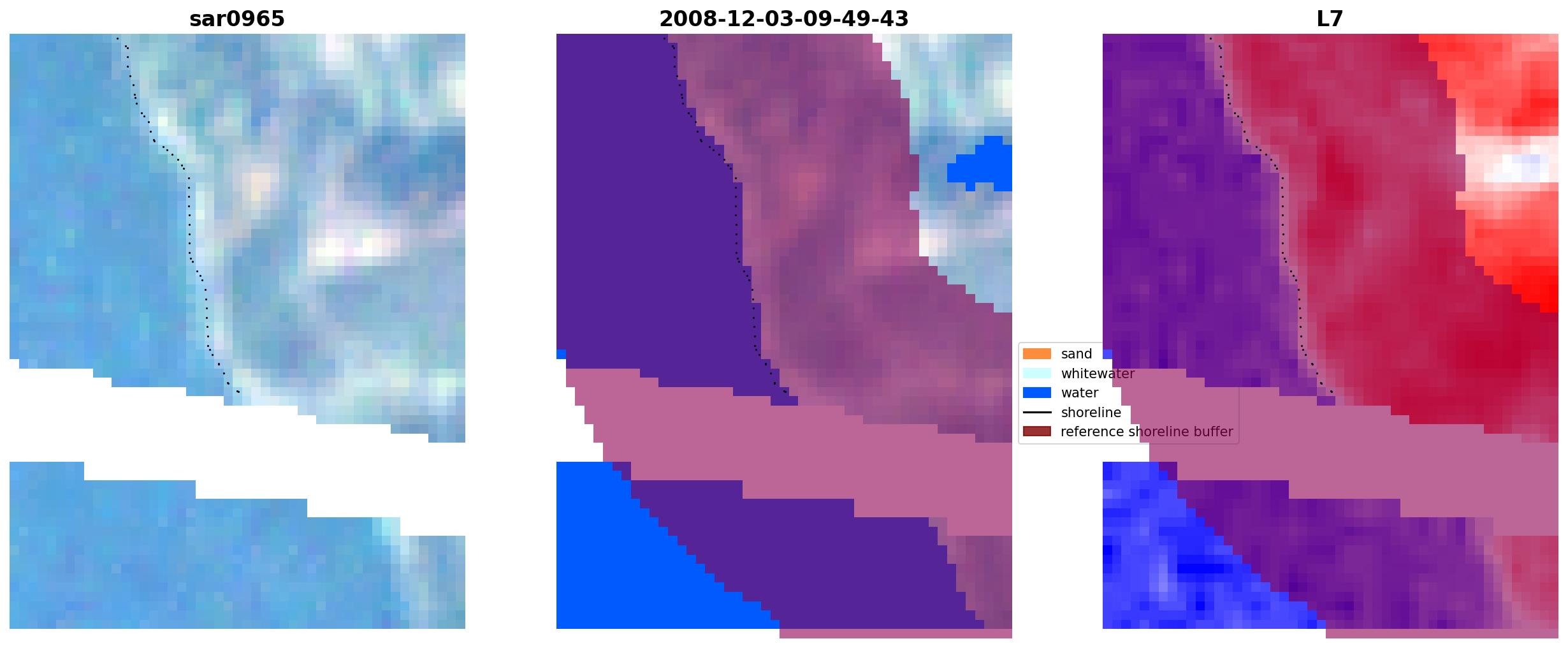 sar0965

2008-12-03-09-49-43

L7

sand
whitewater
water
shoreline
reference shoreline buffer